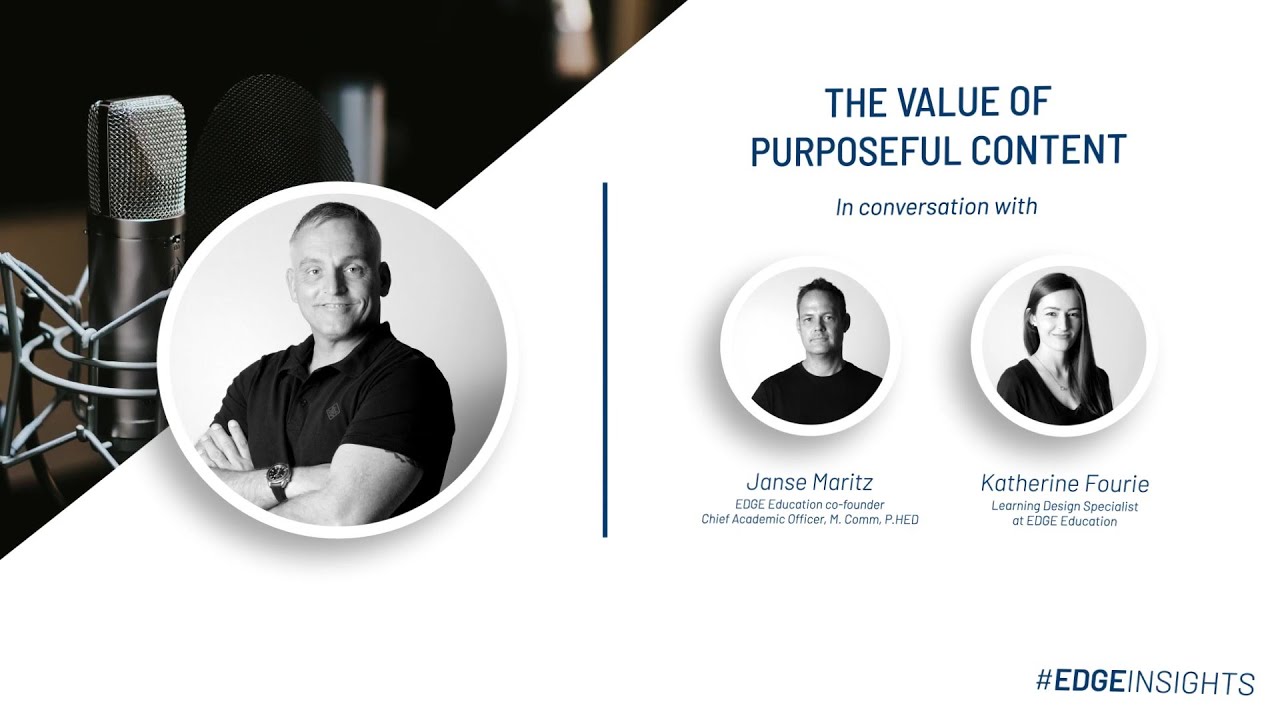 THE VALUE OF PURPOSEFUL CONTENT

In conversation with

Janse Maritz
EDGE Education co-founder
Chief Academic Officer, M. Comm, P.HED

Katherine Fourie
Learning Design Specialist
at EDGE Education

#EDGEINSIGHTS